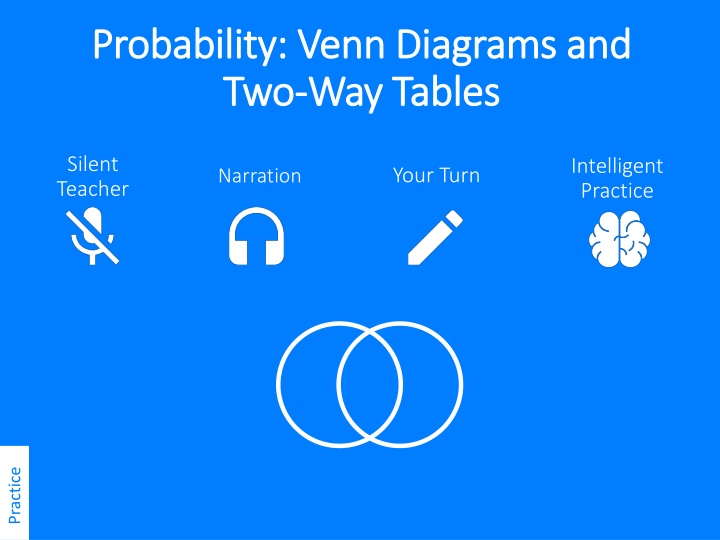 Probability: Venn Diagrams and Two-Way Tables

Silent Teacher

Narration

Your Turn

Intelligent Practice

Practice